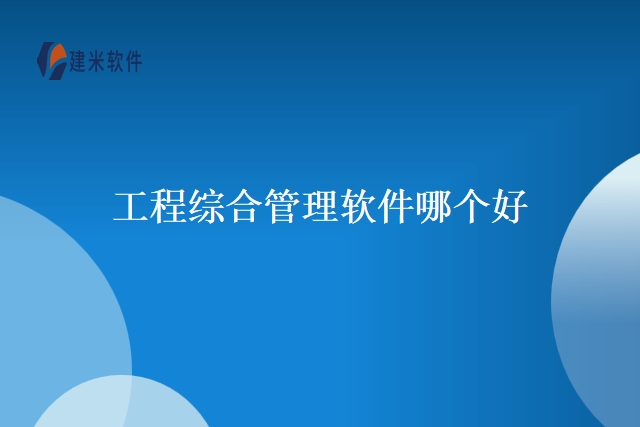 建米软件

工程综合管理软件哪个好